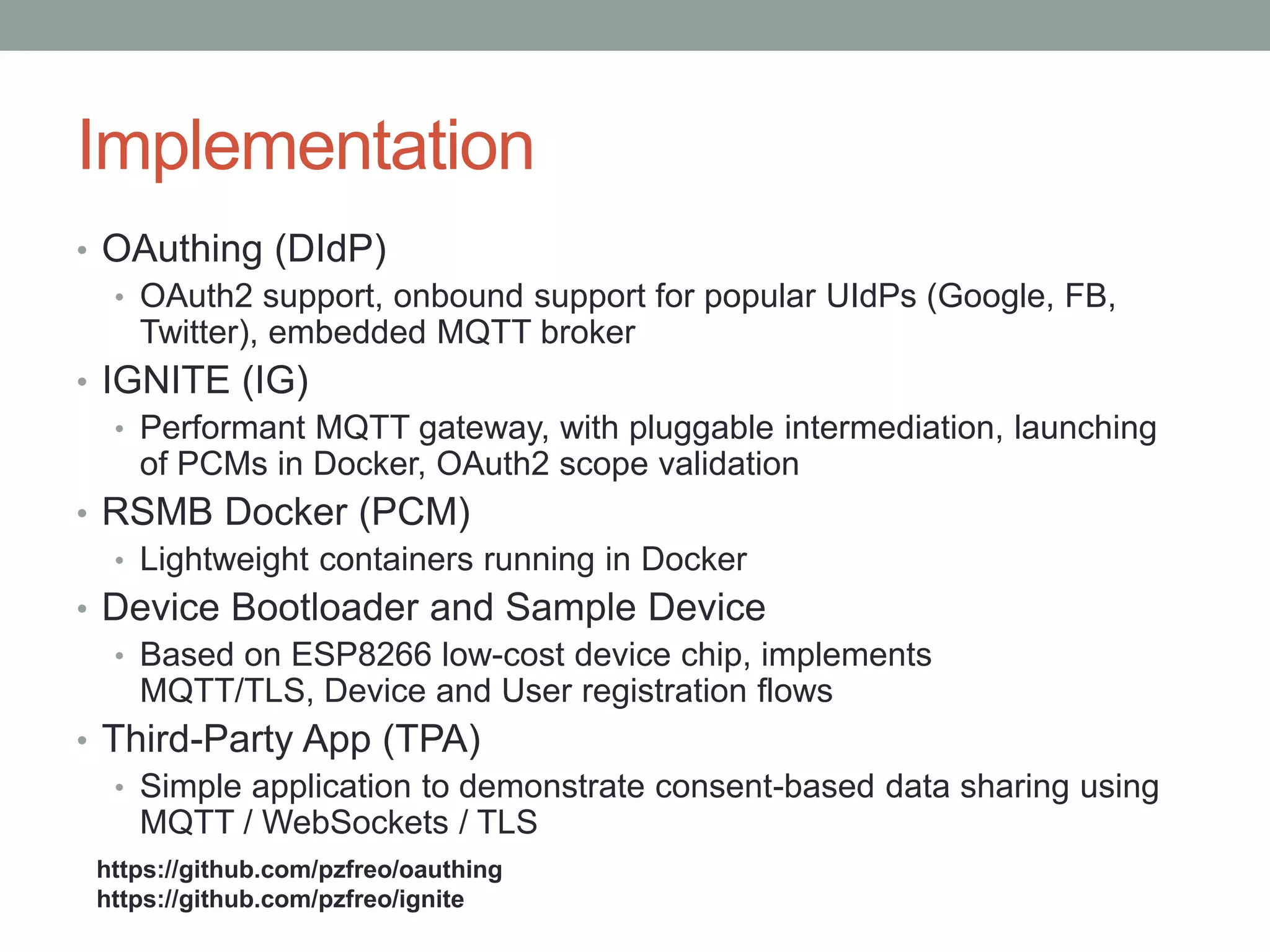 Implementation

• OAuthing (DIdP)
  • OAuth2 support, onbound support for popular UIdPs (Google, FB, Twitter), embedded MQTT broker
• IGNITE (IG)
  • Performant MQTT gateway, with pluggable intermediation, launching of PCMs in Docker, OAuth2 scope validation
• RSMB Docker (PCM)
  • Lightweight containers running in Docker
• Device Bootloader and Sample Device
  • Based on ESP8266 low-cost device chip, implements MQTT/TLS, Device and User registration flows
• Third-Party App (TPA)
  • Simple application to demonstrate consent-based data sharing using MQTT / WebSockets / TLS

https://github.com/pzfreo/oauthing
https://github.com/pzfreo/ignite